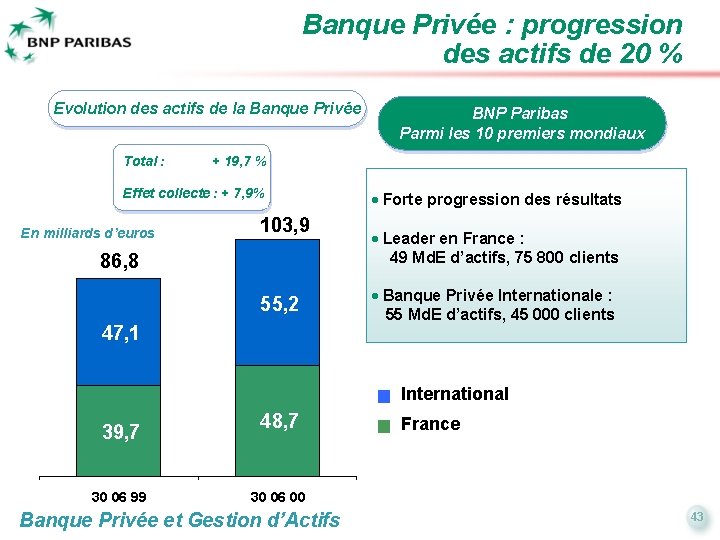 BNP PARIBAS

Banque Privée : progression des actifs de 20 %

Evolution des actifs de la Banque Privée

Total : + 19,7 %

Effet collecte : + 7,9%

En milliards d'euros

86,8

47,1

39,7

103,9

55,2

48,7

30 06 99

30 06 00

BNP Paribas
Parmi les 10 premiers mondiaux

• Forte progression des résultats

• Leader en France :
49 MdE d'actifs, 75 800 clients

• Banque Privée Internationale :
55 MdE d'actifs, 45 000 clients

International

France

Banque Privée et Gestion d'Actifs

43